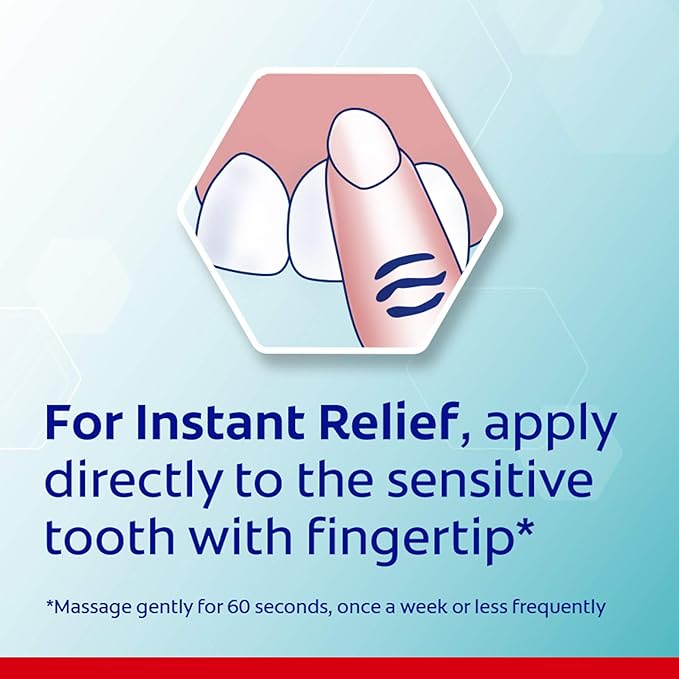 For Instant Relief, apply directly to the sensitive tooth with fingertip*

*Massage gently for 60 seconds, once a week or less frequently